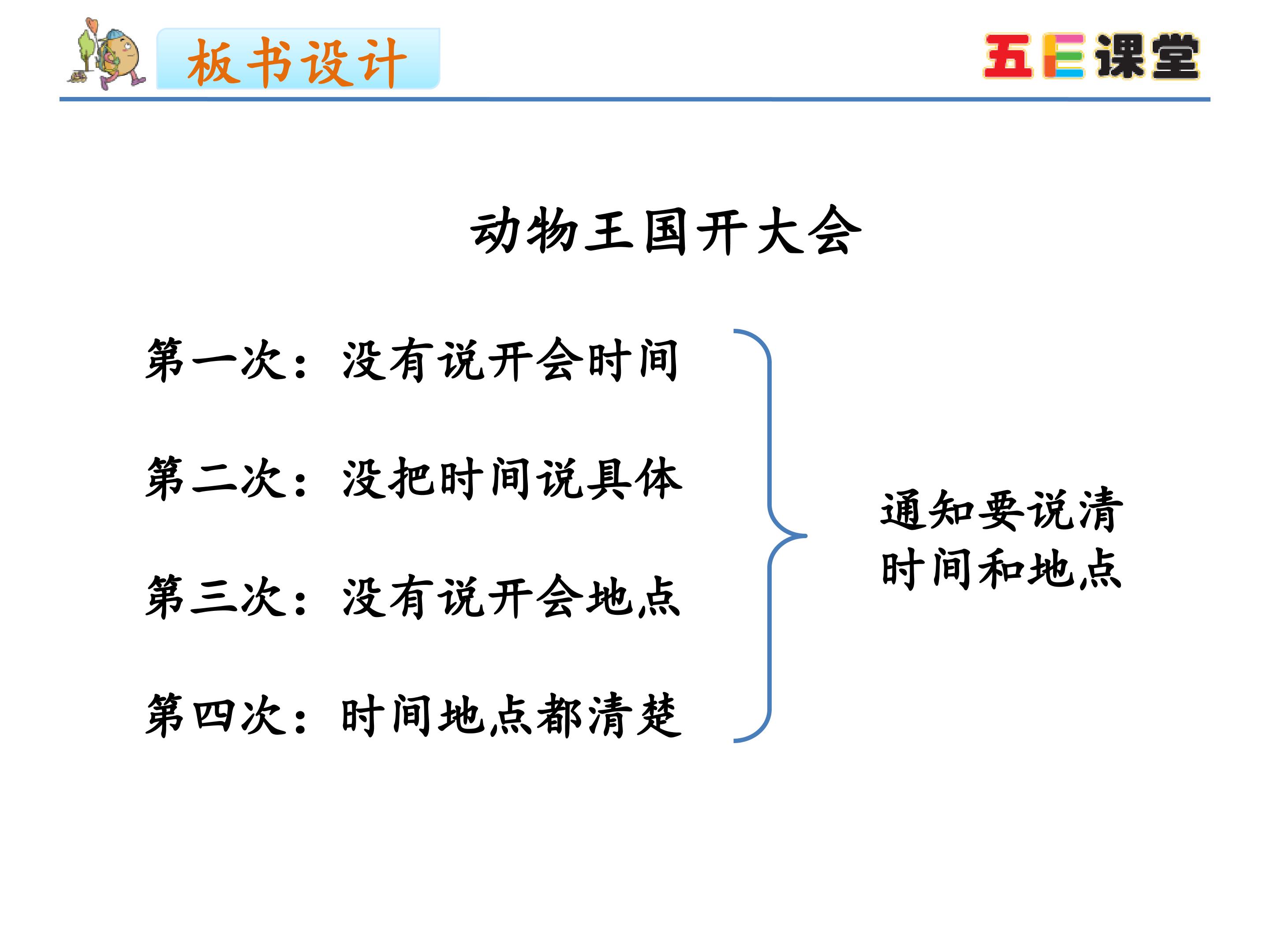 板书设计

五E课堂

动物王国开大会

第一次：没有说开会时间

第二次：没把时间说具体

第三次：没有说开会地点

第四次：时间地点都清楚

通知要说清时间和地点